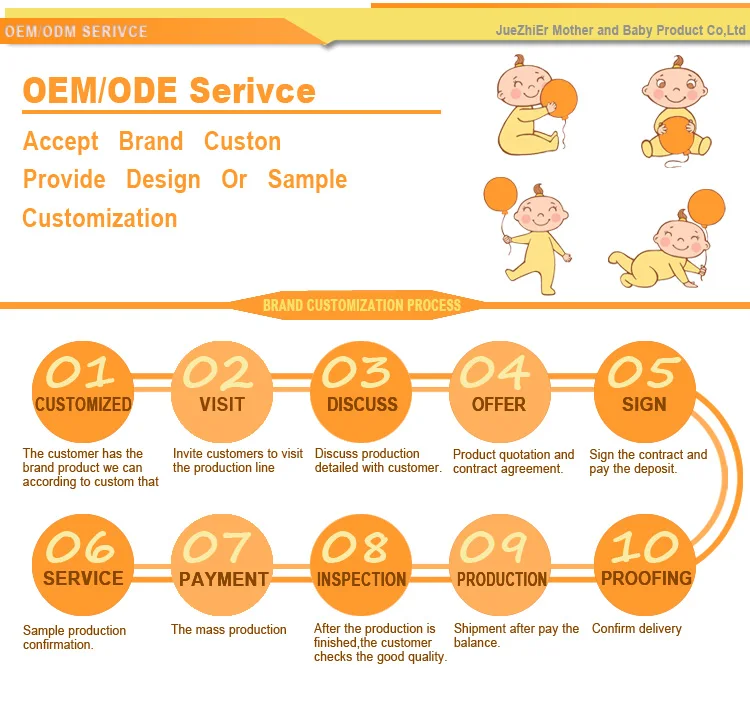 OEM/ODM SERIVCE

JueZhiEr Mother and Baby Product Co,Ltd

OEM/ODE Serivce

Accept Brand Custon

Provide Design Or Sample

Customization

BRAND CUSTOMIZATION PROCESS

01 CUSTOMIZED
The customer has the brand product we can according to custom that

02 VISIT
Invite customers to visit the production line

03 DISCUSS
Discuss production detailed with customer.

04 OFFER
Product quotation and contract agreement.

05 SIGN
Sign the contract and pay the deposit.

06 SERVICE
Sample production confirmation.

07 PAYMENT
The mass production

08 INSPECTION
After the production is finished,the customer checks the good quality.

09 PRODUCTION
Shipment after pay the balance.

10 PROOFING
Confirm delivery